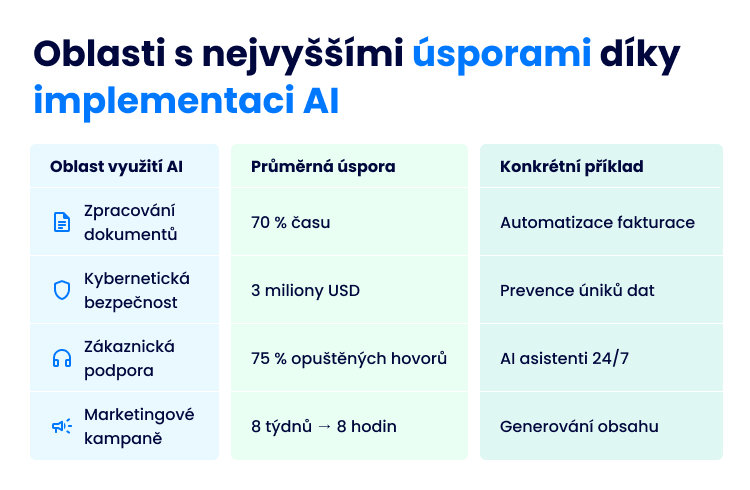 Oblasti s nejvyššími úsporami díky implementaci AI

| Oblast využití AI | Průměrná úspora | Konkrétní příklad |
|---|---|---|
| Zpracování dokumentů | 70 % času | Automatizace fakturace |
| Kybernetická bezpečnost | 3 miliony USD | Prevence úniků dat |
| Zákaznická podpora | 75 % opuštěných hovorů | AI asistenti 24/7 |
| Marketingové kampaně | 8 týdnů → 8 hodin | Generování obsahu |